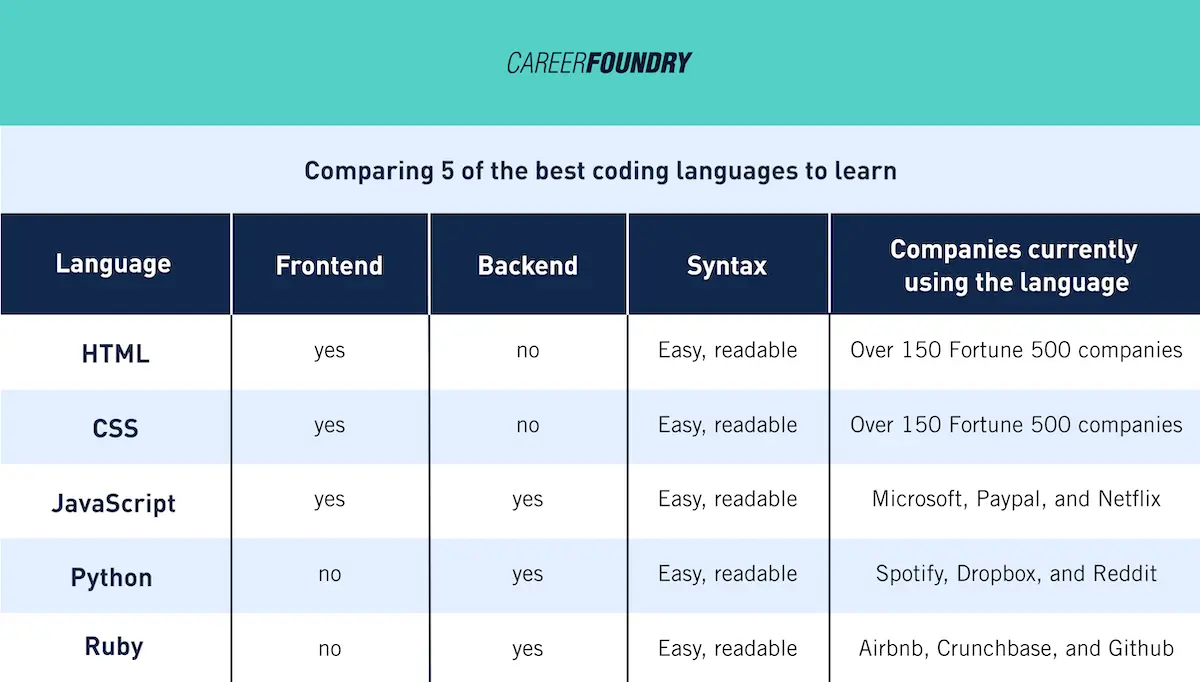 CAREERFOUNDRY

Comparing 5 of the best coding languages to learn

| Language | Frontend | Backend | Syntax | Companies currently using the language |
|---|---|---|---|---|
| HTML | yes | no | Easy, readable | Over 150 Fortune 500 companies |
| CSS | yes | no | Easy, readable | Over 150 Fortune 500 companies |
| JavaScript | yes | yes | Easy, readable | Microsoft, Paypal, and Netflix |
| Python | no | yes | Easy, readable | Spotify, Dropbox, and Reddit |
| Ruby | no | yes | Easy, readable | Airbnb, Crunchbase, and Github |